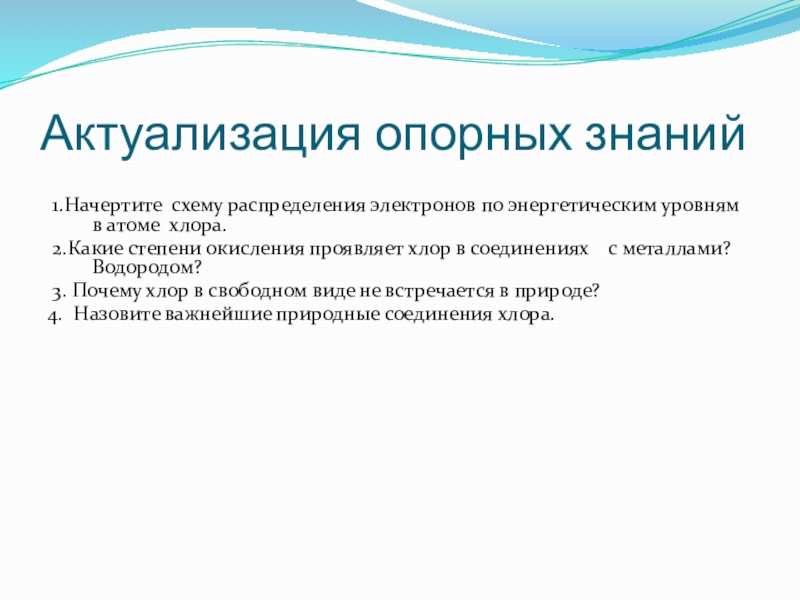 Актуализация опорных знаний

1.Начертите схему распределения электронов по энергетическим уровням в атоме хлора.
2.Какие степени окисления проявляет хлор в соединениях с металлами? Водородом?
3. Почему хлор в свободном виде не встречается в природе?
4. Назовите важнейшие природные соединения хлора.